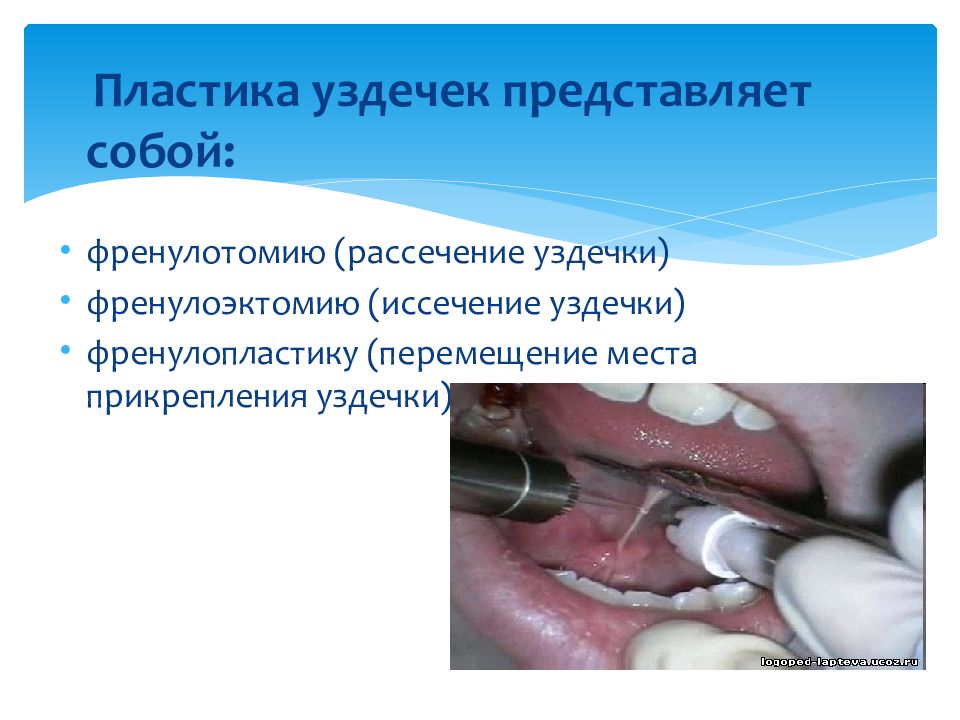 Пластика уздечек представляет собой:

• френулотомию (рассечение уздечки)
• френулоэктомию (иссечение уздечки)
• френулопластику (перемещение места прикрепления уздечки)

logoped-lapteva.ucoz.ru